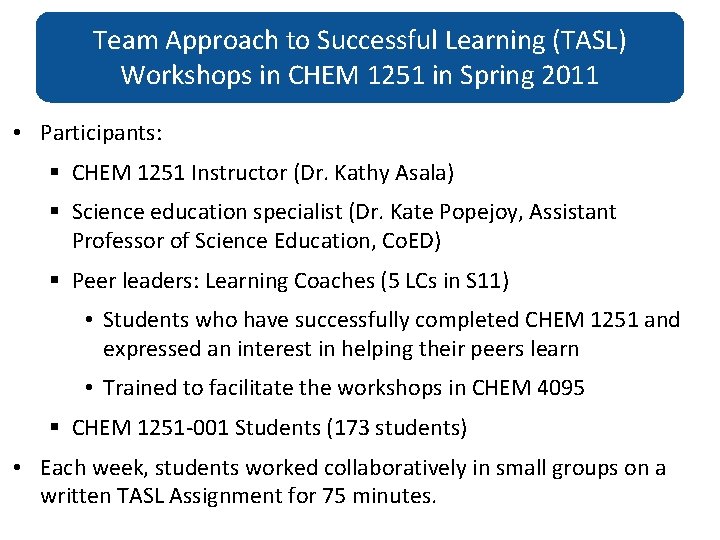 Team Approach to Successful Learning (TASL) Workshops in CHEM 1251 in Spring 2011

• Participants:

▪ CHEM 1251 Instructor (Dr. Kathy Asala)

▪ Science education specialist (Dr. Kate Popejoy, Assistant Professor of Science Education, CoED)

▪ Peer leaders: Learning Coaches (5 LCs in S11)

• Students who have successfully completed CHEM 1251 and expressed an interest in helping their peers learn

• Trained to facilitate the workshops in CHEM 4095

▪ CHEM 1251-001 Students (173 students)

• Each week, students worked collaboratively in small groups on a written TASL Assignment for 75 minutes.